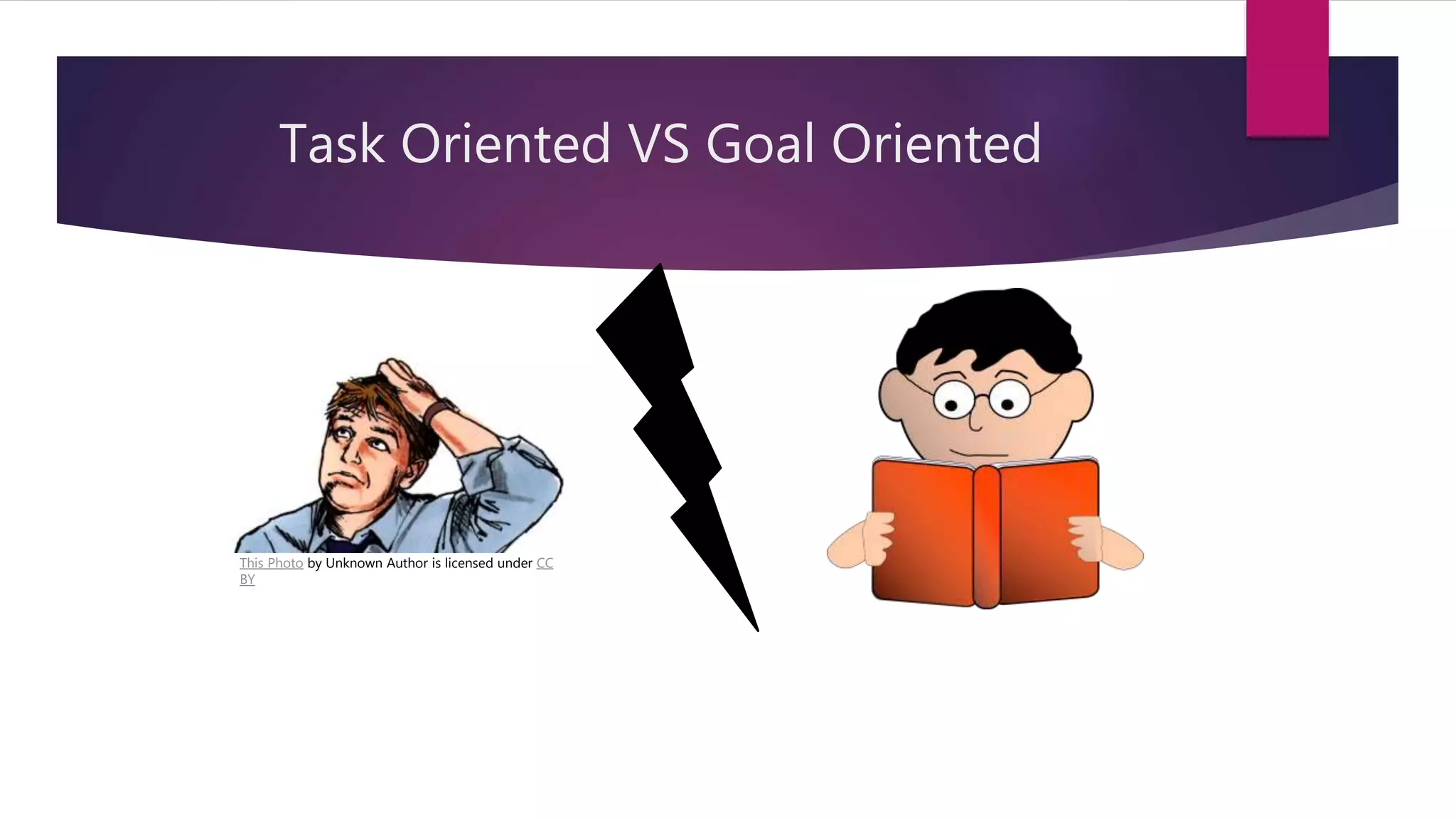 Task Oriented VS Goal Oriented

This Photo by Unknown Author is licensed under CC BY